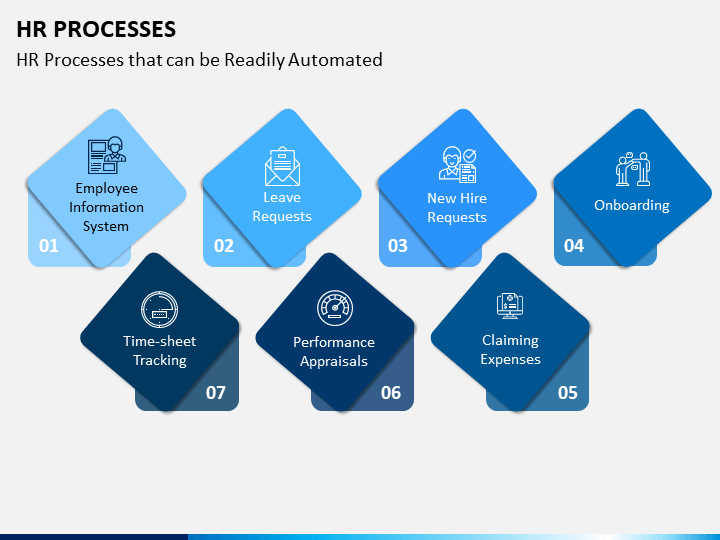 HR PROCESSES

HR Processes that can be Readily Automated

Employee Information System

01

Leave Requests

02

New Hire Requests

03

Onboarding

04

Time-sheet Tracking

07

Performance Appraisals

06

Claiming Expenses

05